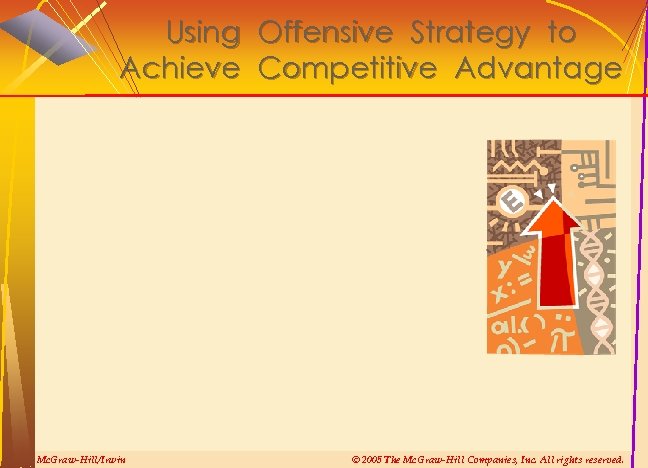 Using Offensive Strategy to Achieve Competitive Advantage

McGraw-Hill/Irwin

© 2005 The McGraw-Hill Companies, Inc. All rights reserved.